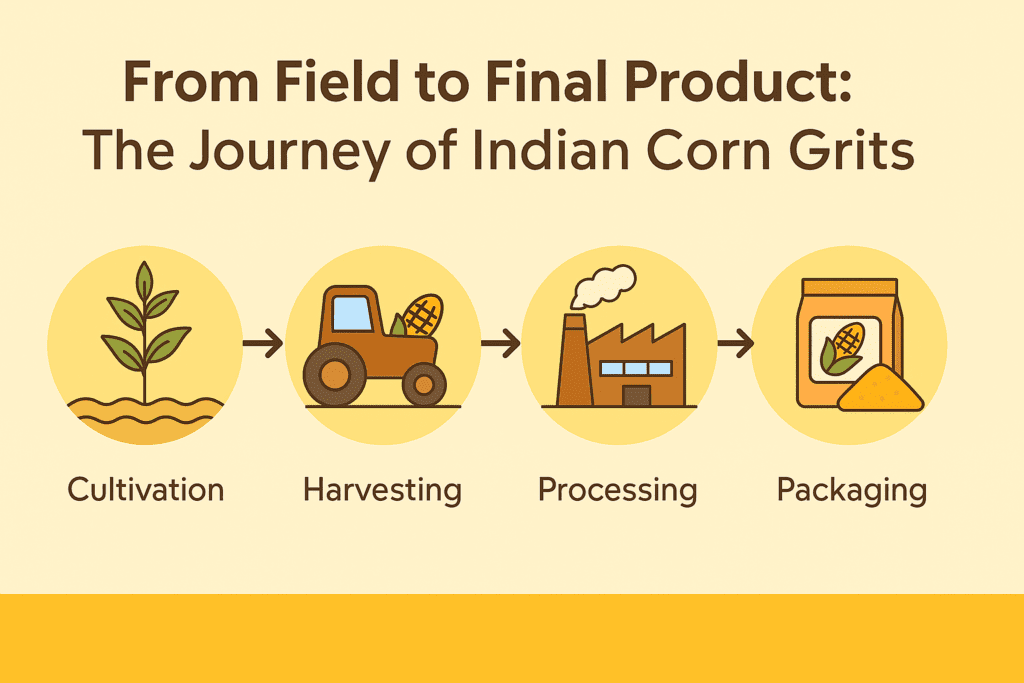 From Field to Final Product:
The Journey of Indian Corn Grits

Cultivation

Harvesting

Processing

Packaging